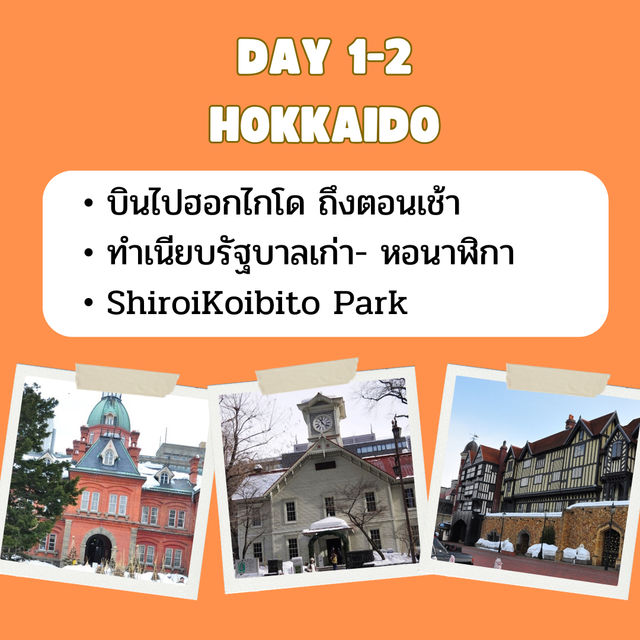 DAY 1-2
HOKKAIDO

• บินไปฮอกไกโด ถึงตอนเช้า
• ทำเนียบรัฐบาลเก่า- หอนาฬิกา
• ShiroiKoibito Park